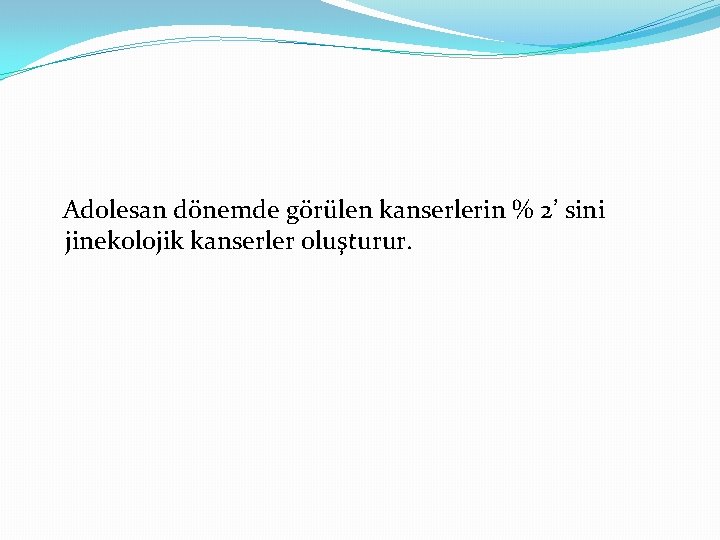 Adolesan dönemde görülen kanserlerin % 2’ sini jinekolojik kanserler oluşturur.